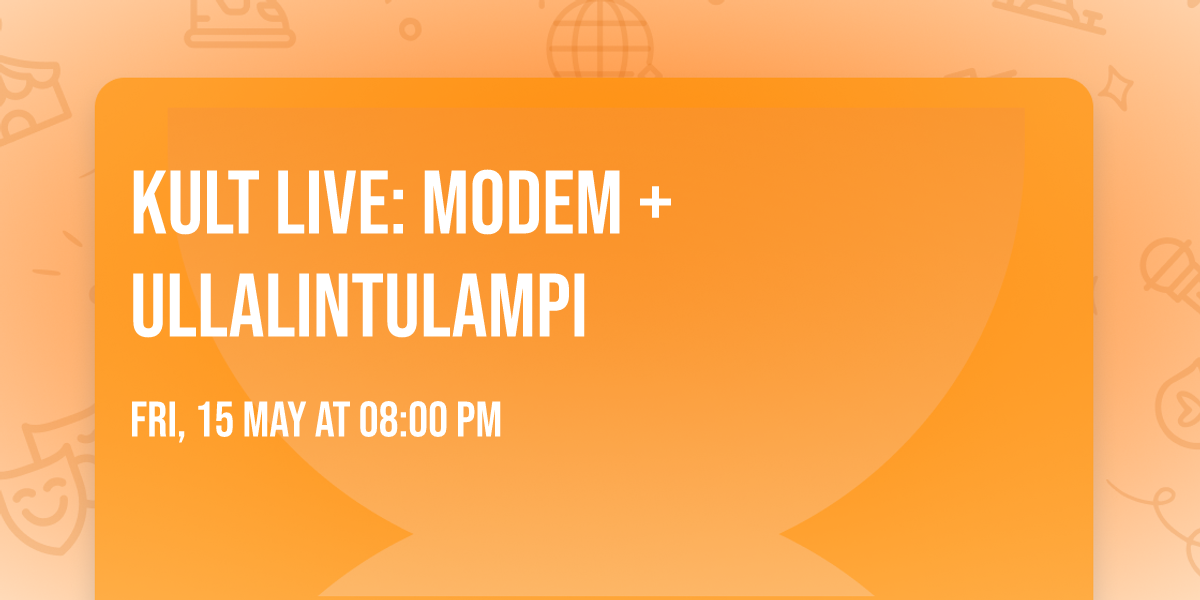 KULT LIVE: MODEM + ULLALINTULAMPI

FRI, 15 MAY AT 08:00 PM